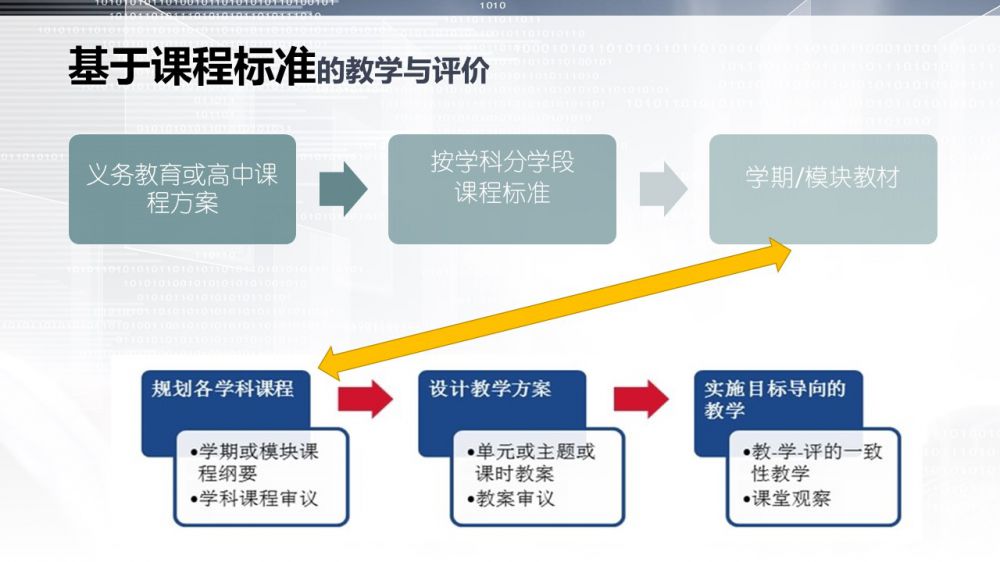 基于课程标准的教学与评价

义务教育或高中课程方案

按学科分学段课程标准

学期/模块教材

规划各学科课程

•学期或模块课程纲要
•学科课程审议

设计教学方案

•单元或主题或课时教案
•教案审议

实施目标导向的教学

•教-学-评的一致性教学
•课堂观察